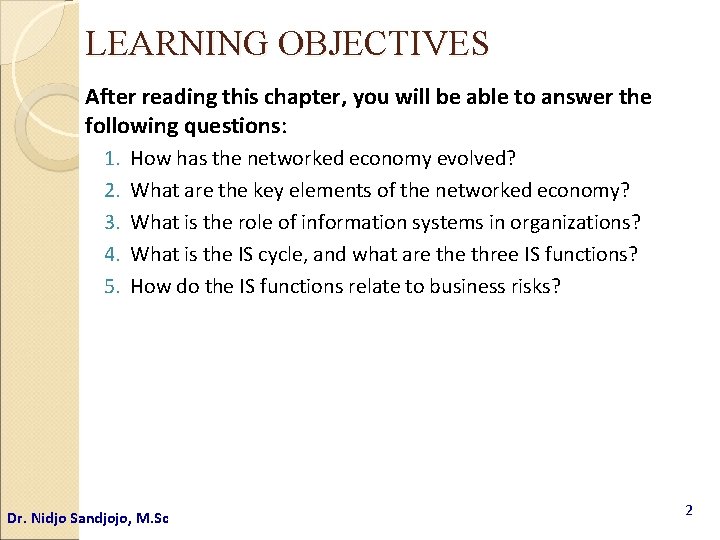 LEARNING OBJECTIVES

After reading this chapter, you will be able to answer the following questions:

1. How has the networked economy evolved?
2. What are the key elements of the networked economy?
3. What is the role of information systems in organizations?
4. What is the IS cycle, and what are the three IS functions?
5. How do the IS functions relate to business risks?

Dr. Nidjo Sandjojo, M.Sc

2